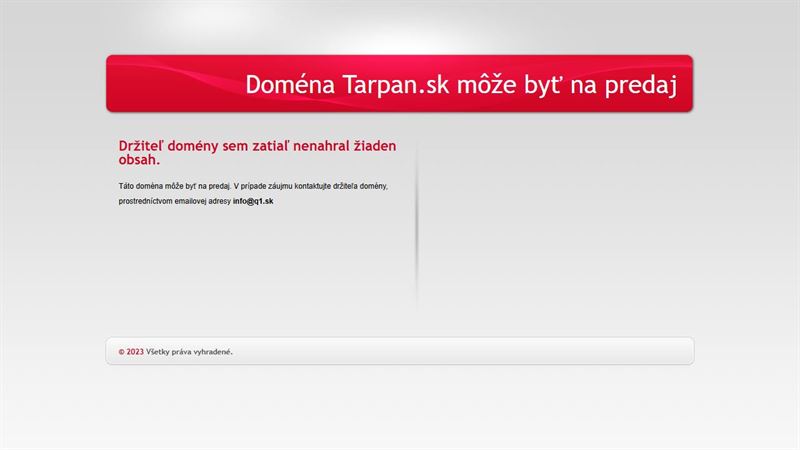 Doména Tarpan.sk môže byť na predaj

Držiteľ domény sem zatiaľ nenahral žiaden obsah.

Táto doména môže byť na predaj. V prípade záujmu kontaktujte držiteľa domény, prostredníctvom emailovej adresy info@q1.sk

© 2023 Všetky práva vyhradené.